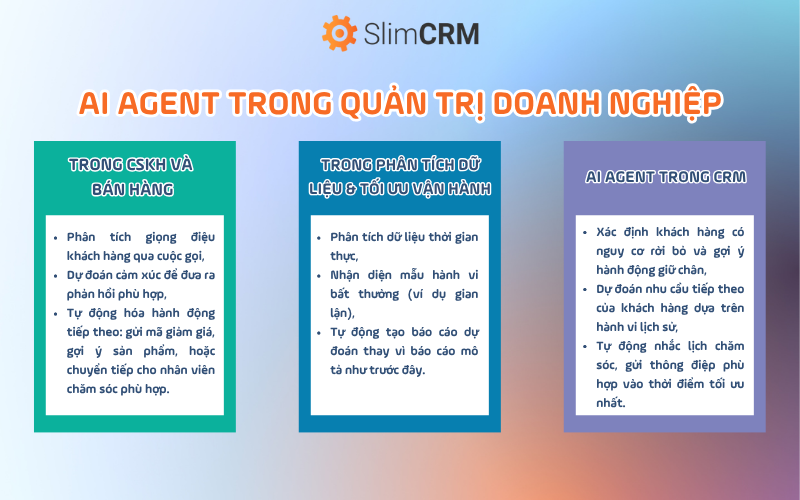 SlimCRM

AI AGENT TRONG QUẢN TRỊ DOANH NGHIỆP

TRONG CSKH VÀ BÁN HÀNG

- Phân tích giọng điệu khách hàng qua cuộc gọi,
- Dự đoán cảm xúc để đưa ra phản hồi phù hợp,
- Tự động hóa hành động tiếp theo: gửi mã giảm giá, gợi ý sản phẩm, hoặc chuyển tiếp cho nhân viên chăm sóc phù hợp.

TRONG PHÂN TÍCH DỮ LIỆU & TỐI ƯU VẬN HÀNH

- Phân tích dữ liệu thời gian thực,
- Nhận diện mẫu hành vi bất thường (ví dụ gian lận),
- Tự động tạo báo cáo dự đoán thay vì báo cáo mô tả như trước đây.

AI AGENT TRONG CRM

- Xác định khách hàng có nguy cơ rời bỏ và gợi ý hành động giữ chân,
- Dự đoán nhu cầu tiếp theo của khách hàng dựa trên hành vi lịch sử,
- Tự động nhắc lịch chăm sóc, gửi thông điệp phù hợp vào thời điểm tối ưu nhất.